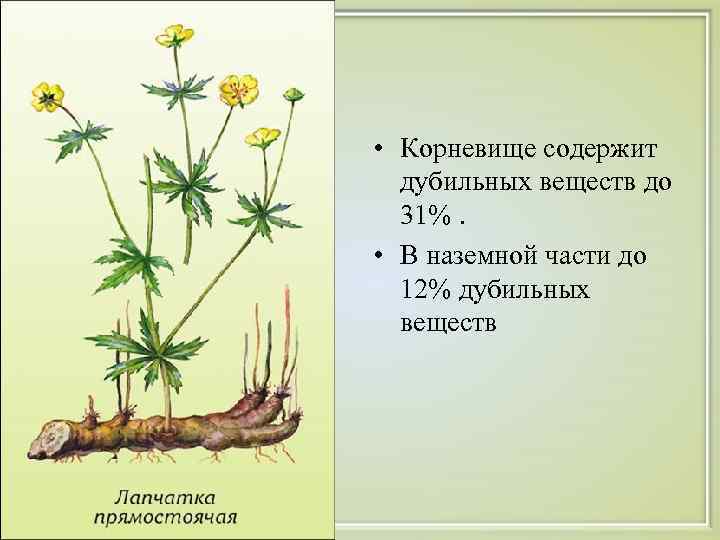 Лапчатка прямостоячая

• Корневище содержит дубильных веществ до 31% .
• В наземной части до 12% дубильных веществ